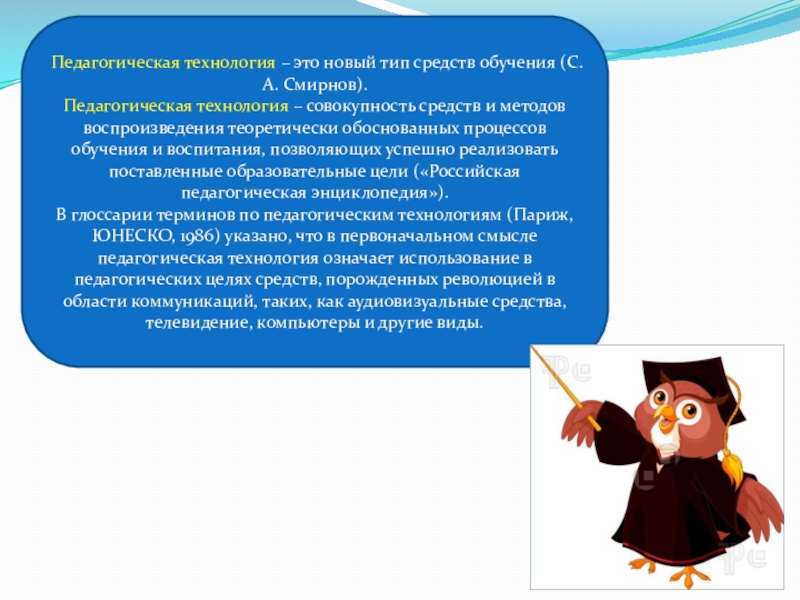 Педагогическая технология – это новый тип средств обучения (С. А. Смирнов).
Педагогическая технология – совокупность средств и методов воспроизведения теоретически обоснованных процессов обучения и воспитания, позволяющих успешно реализовать поставленные образовательные цели («Российская педагогическая энциклопедия»).
В глоссарии терминов по педагогическим технологиям (Париж, ЮНЕСКО, 1986) указано, что в первоначальном смысле педагогическая технология означает использование в педагогических целях средств, порожденных революцией в области коммуникаций, таких, как аудиовизуальные средства, телевидение, компьютеры и другие виды.